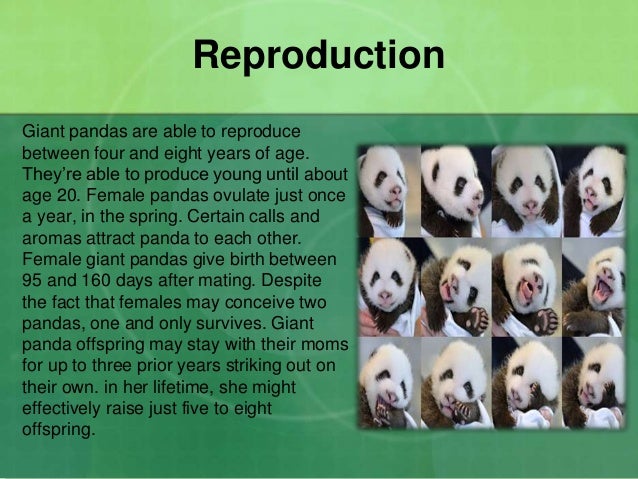 Reproduction

Giant pandas are able to reproduce between four and eight years of age. They're able to produce young until about age 20. Female pandas ovulate just once a year, in the spring. Certain calls and aromas attract panda to each other. Female giant pandas give birth between 95 and 160 days after mating. Despite the fact that females may conceive two pandas, one and only survives. Giant panda offspring may stay with their moms for up to three prior years striking out on their own. in her lifetime, she might effectively raise just five to eight offspring.